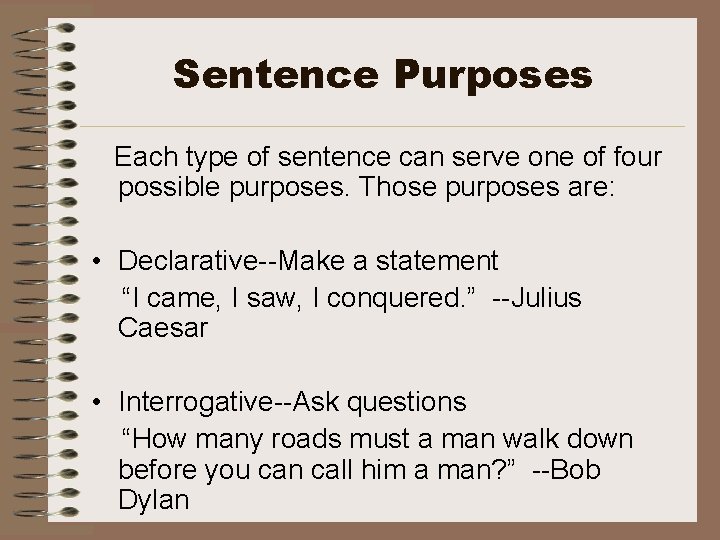 Sentence Purposes

Each type of sentence can serve one of four possible purposes. Those purposes are:

• Declarative--Make a statement

“I came, I saw, I conquered.” --Julius Caesar

• Interrogative--Ask questions

“How many roads must a man walk down before you can call him a man?” --Bob Dylan